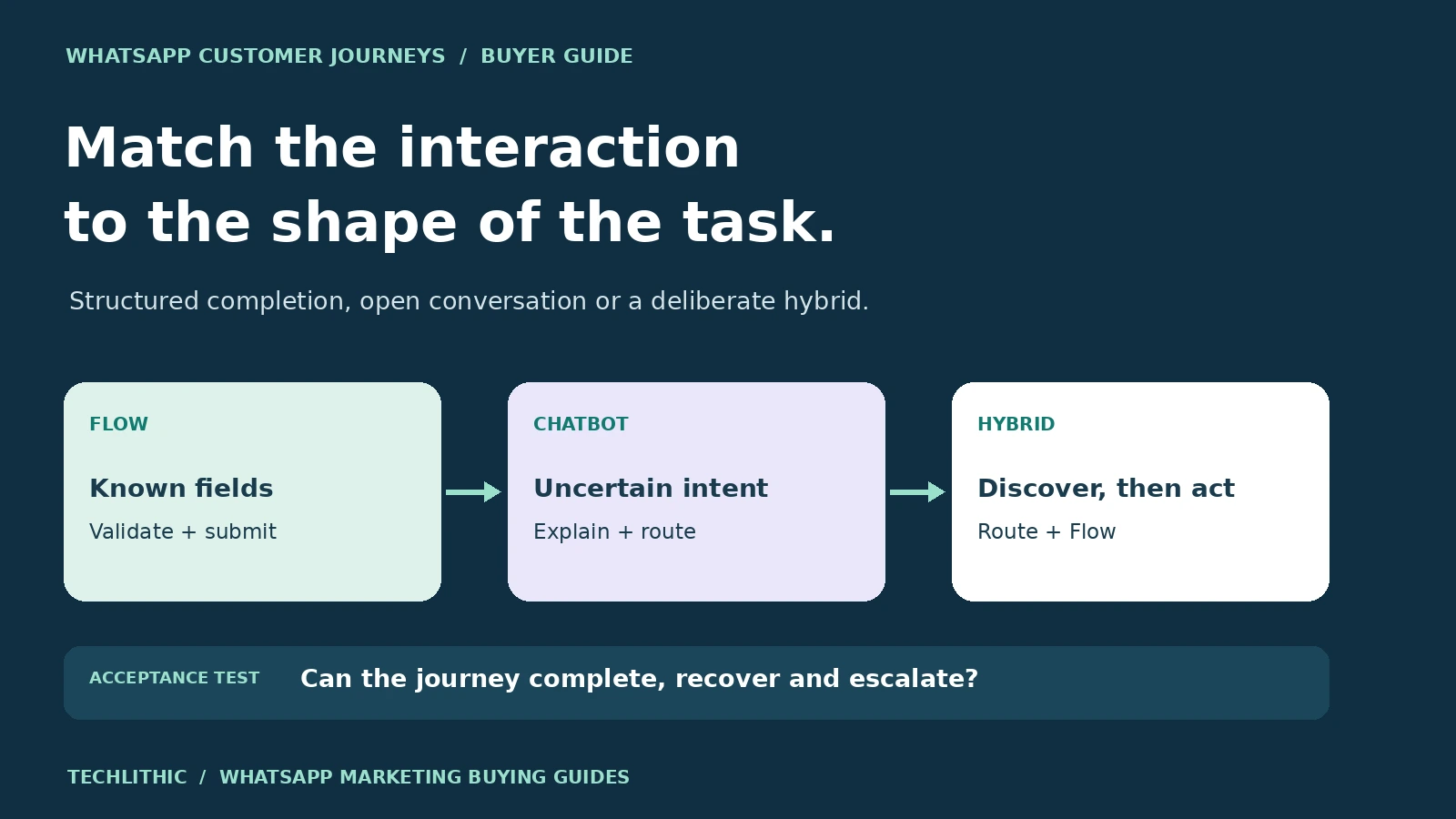 WHATSAPP CUSTOMER JOURNEYS / BUYER GUIDE

Match the interaction
to the shape of the task.

Structured completion, open conversation or a deliberate hybrid.

FLOW

Known fields

Validate + submit

CHATBOT

Uncertain intent

Explain + route

HYBRID

Discover, then act

Route + Flow

ACCEPTANCE TEST

Can the journey complete, recover and escalate?

TECHLITHIC / WHATSAPP MARKETING BUYING GUIDES